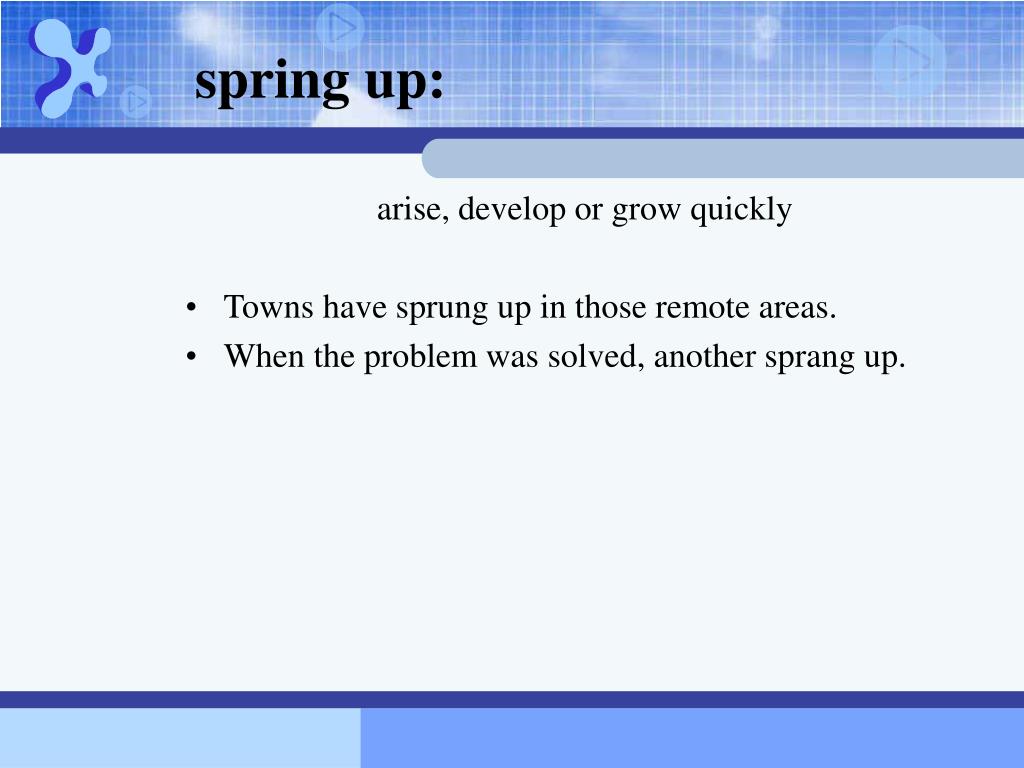 spring up:

arise, develop or grow quickly

• Towns have sprung up in those remote areas.
• When the problem was solved, another sprang up.